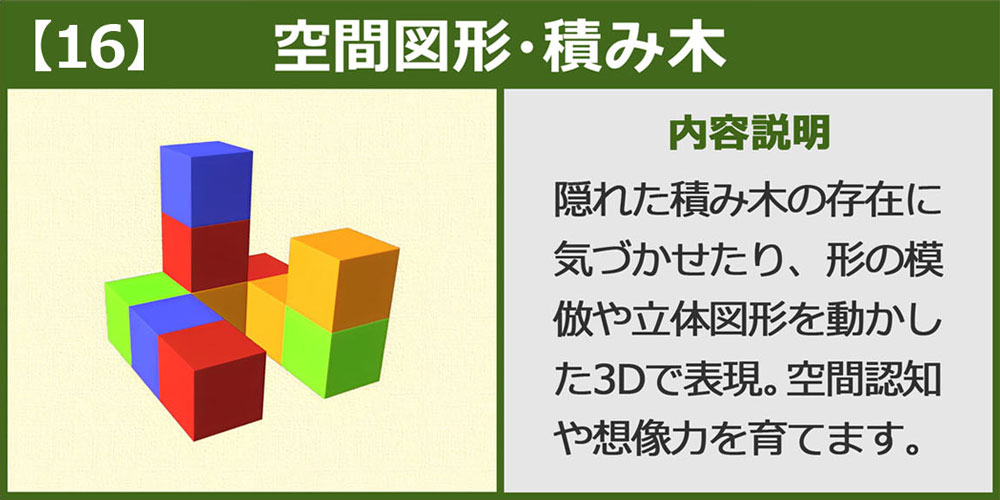 【16】 空間図形・積み木

内容説明

隠れた積み木の存在に気づかせたり、形の模倣や立体図形を動かした3Dで表現。空間認知や想像力を育てます。